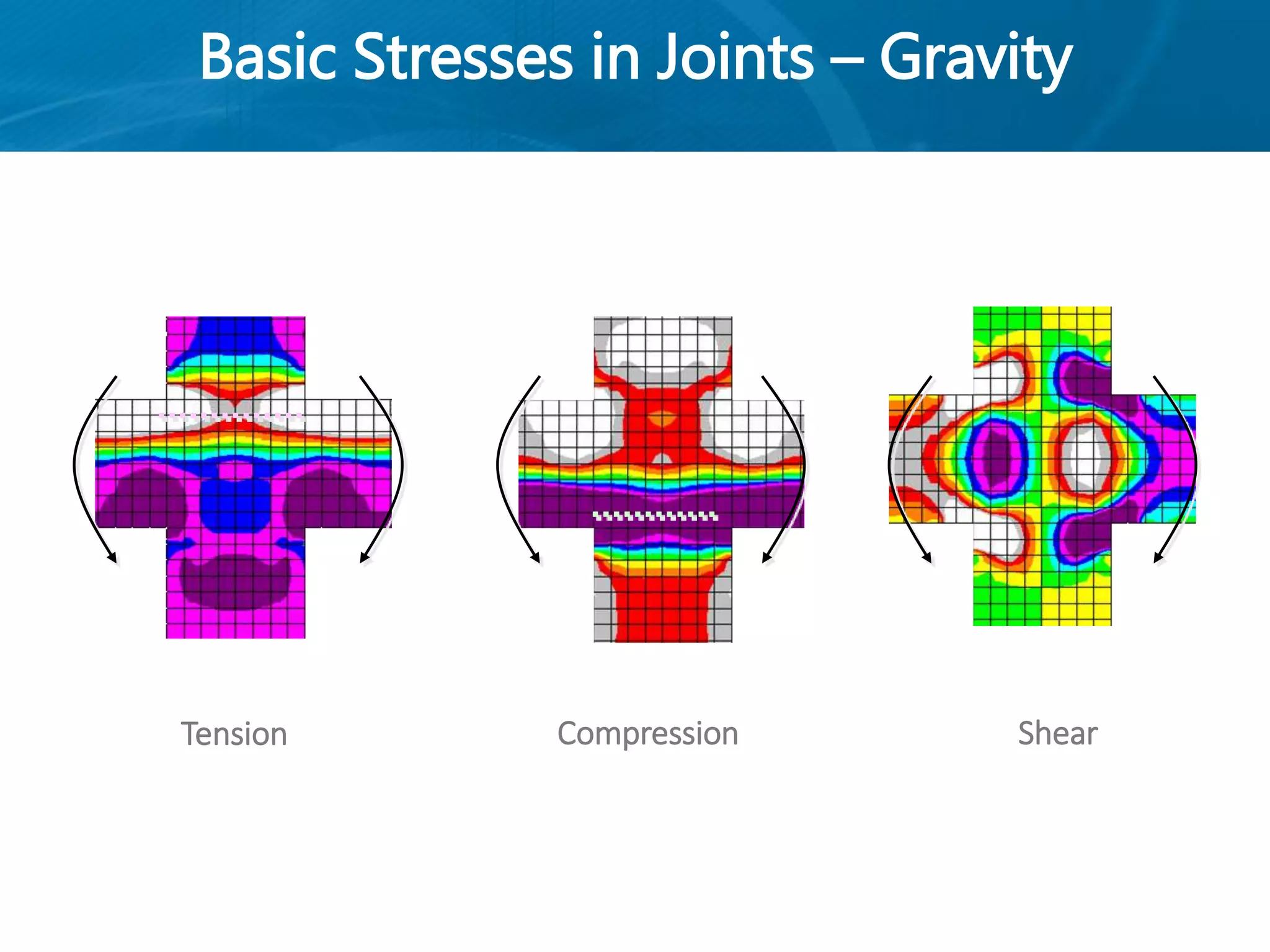 Basic Stresses in Joints – Gravity

Tension

Compression

Shear